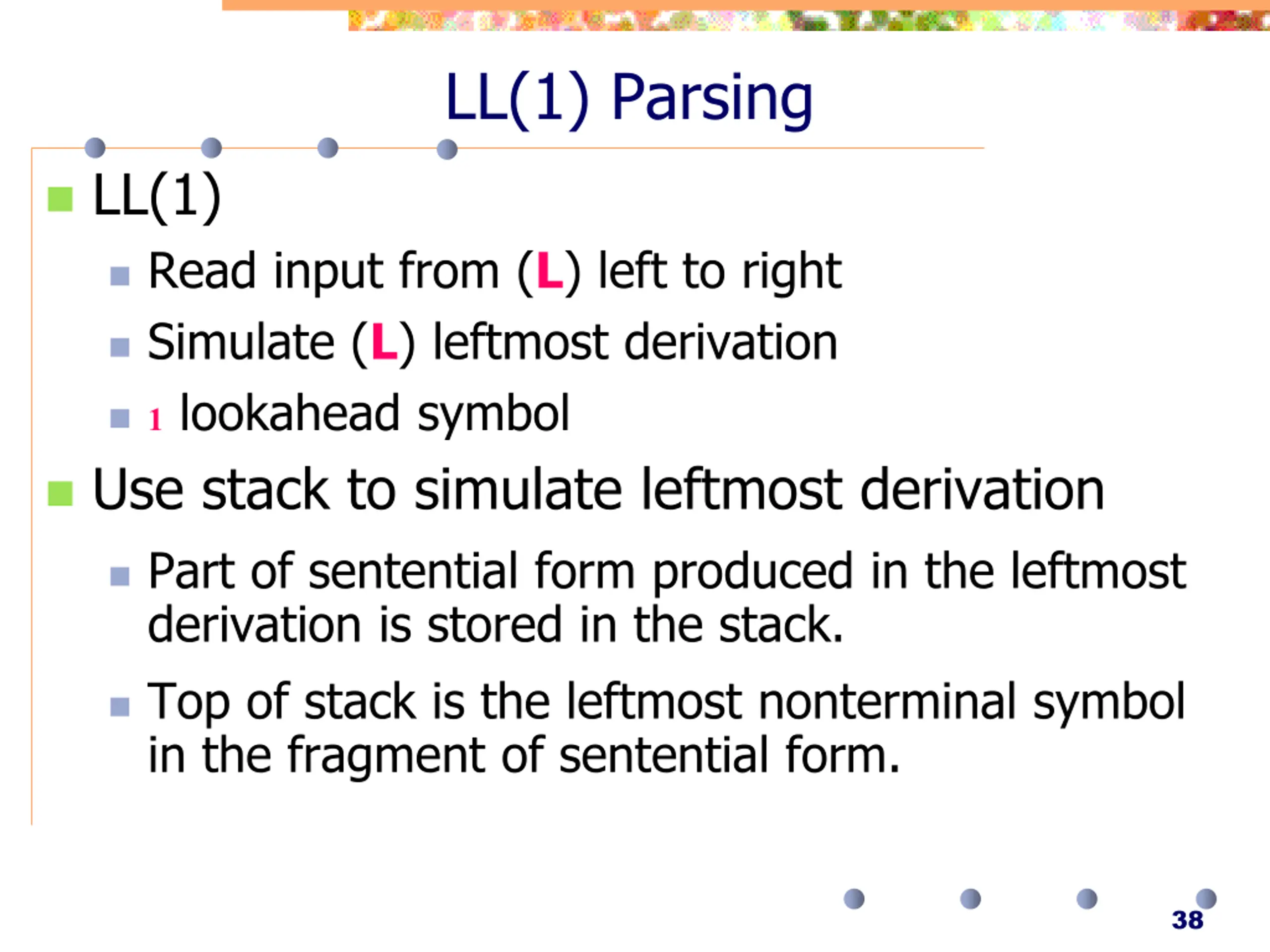 LL(1) Parsing

LL(1)

Read input from (L) left to right

Simulate (L) leftmost derivation

1 lookahead symbol

Use stack to simulate leftmost derivation

Part of sentential form produced in the leftmost derivation is stored in the stack.

Top of stack is the leftmost nonterminal symbol in the fragment of sentential form.

38